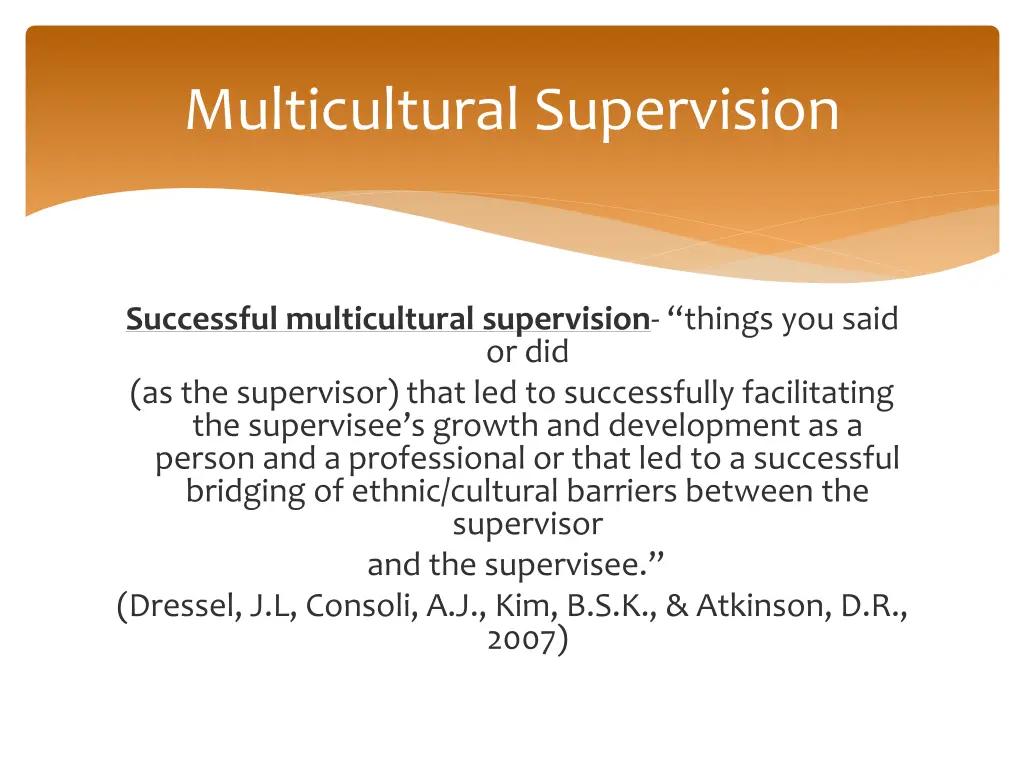 Multicultural Supervision

Successful multicultural supervision- “things you said or did
(as the supervisor) that led to successfully facilitating the supervisee’s growth and development as a person and a professional or that led to a successful bridging of ethnic/cultural barriers between the supervisor
and the supervisee.”
(Dressel, J.L, Consoli, A.J., Kim, B.S.K., & Atkinson, D.R., 2007)